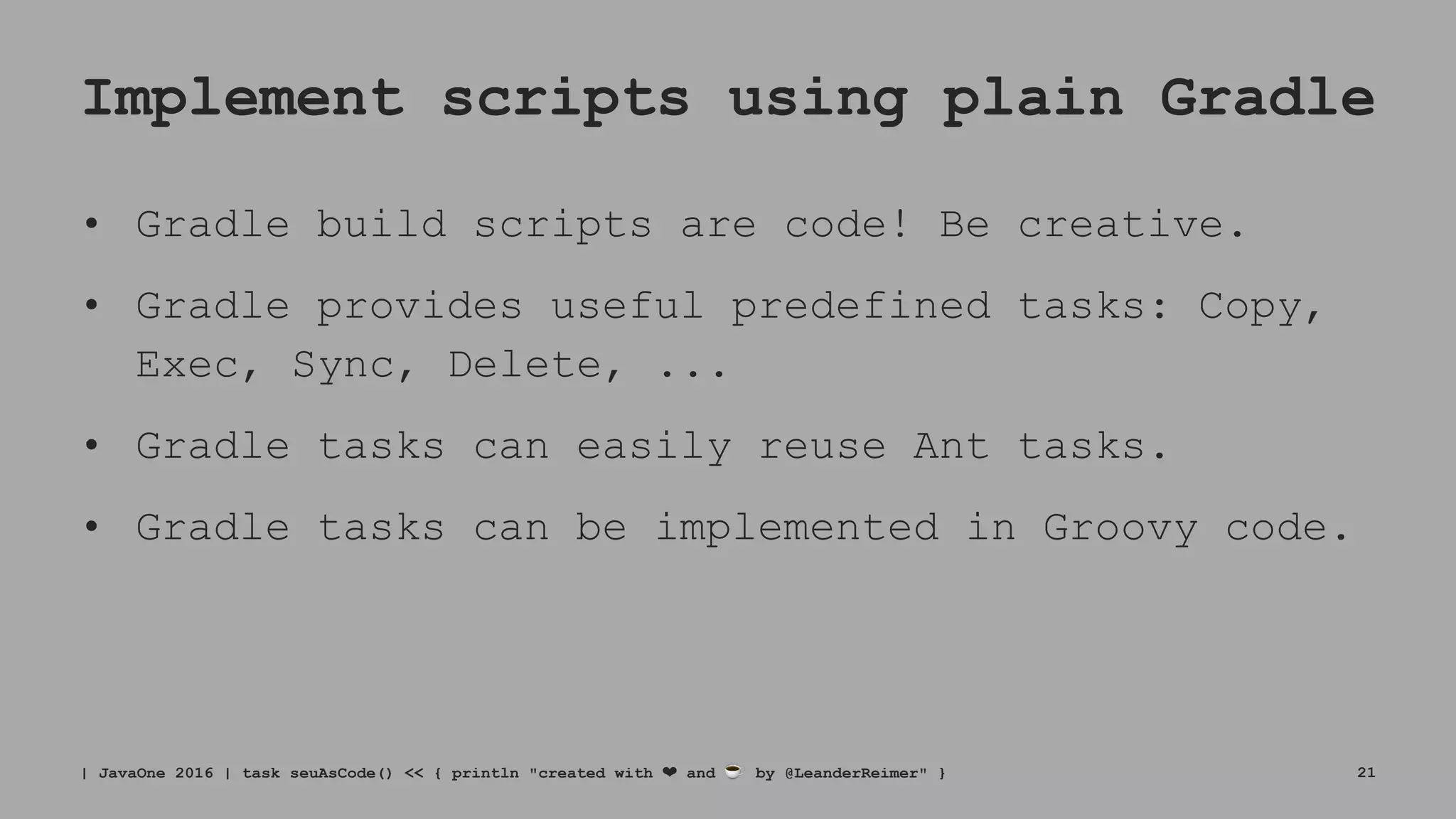 Implement scripts using plain Gradle

• Gradle build scripts are code! Be creative.

• Gradle provides useful predefined tasks: Copy, Exec, Sync, Delete, ...

• Gradle tasks can easily reuse Ant tasks.

• Gradle tasks can be implemented in Groovy code.

| JavaOne 2016 | task seuAsCode() << { println "created with ❤ and ☕ by @LeanderReimer" }

21